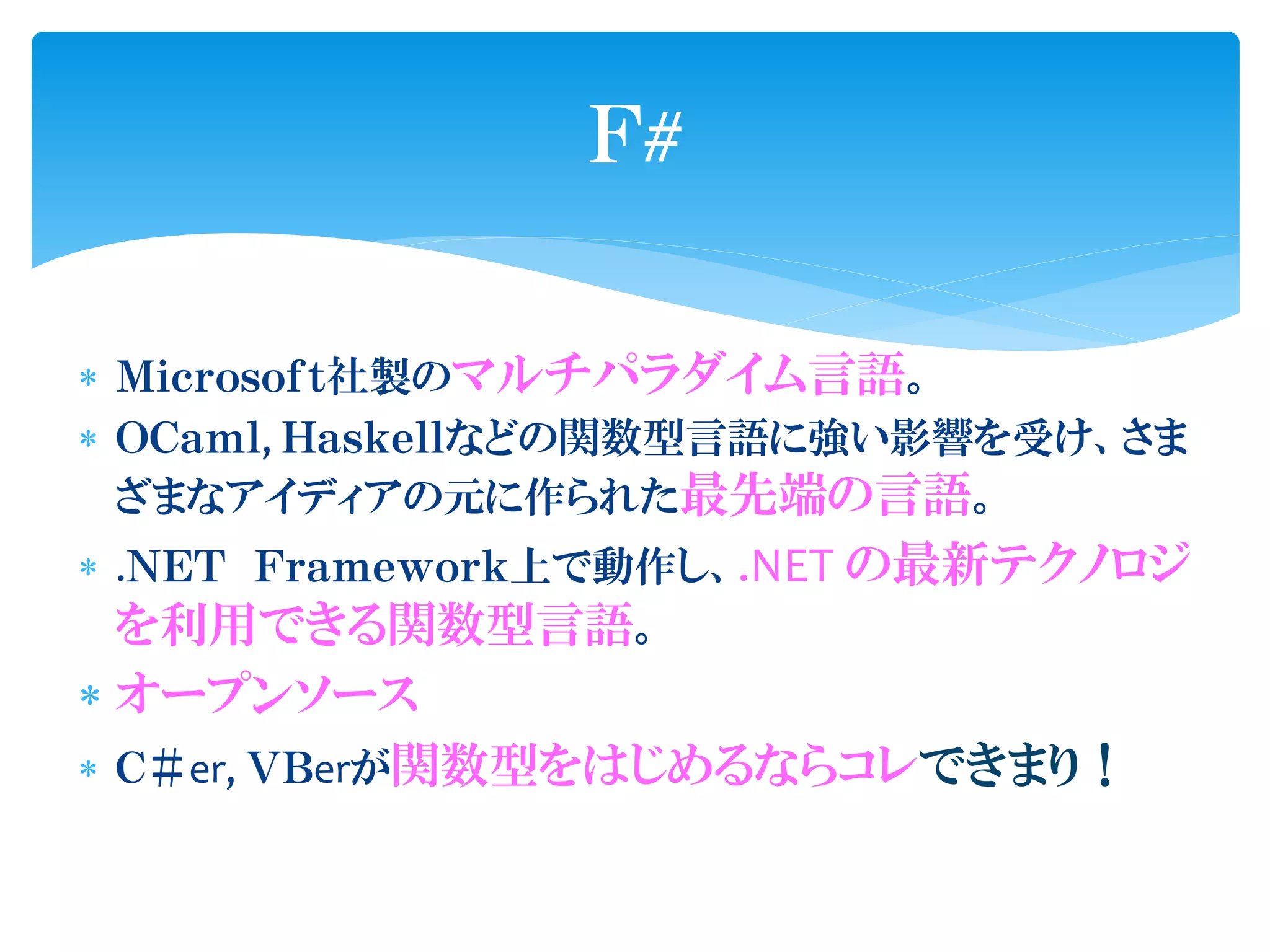 F#

* Microsoft社製のマルチパラダイム言語。
* OCaml, Haskellなどの関数型言語に強い影響を受け、さまざまなアイディアの元に作られた最先端の言語。
* .NET Framework上で動作し、.NET の最新テクノロジを利用できる関数型言語。
* オープンソース
* C＃er, VBerが関数型をはじめるならコレできまり！